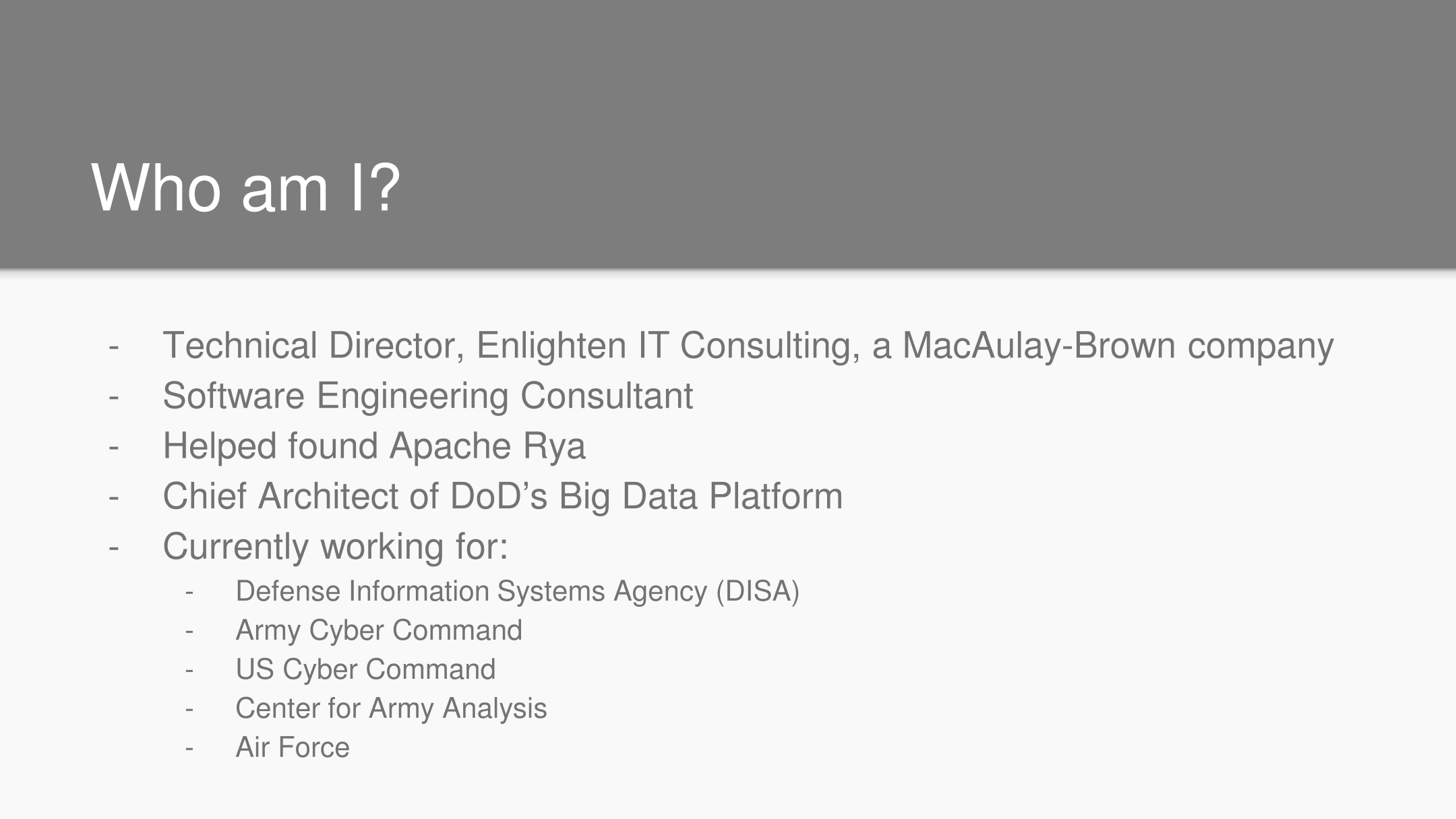 Who am I?

- Technical Director, Enlighten IT Consulting, a MacAulay-Brown company
- Software Engineering Consultant
- Helped found Apache Rya
- Chief Architect of DoD’s Big Data Platform
- Currently working for:
  - Defense Information Systems Agency (DISA)
  - Army Cyber Command
  - US Cyber Command
  - Center for Army Analysis
  - Air Force